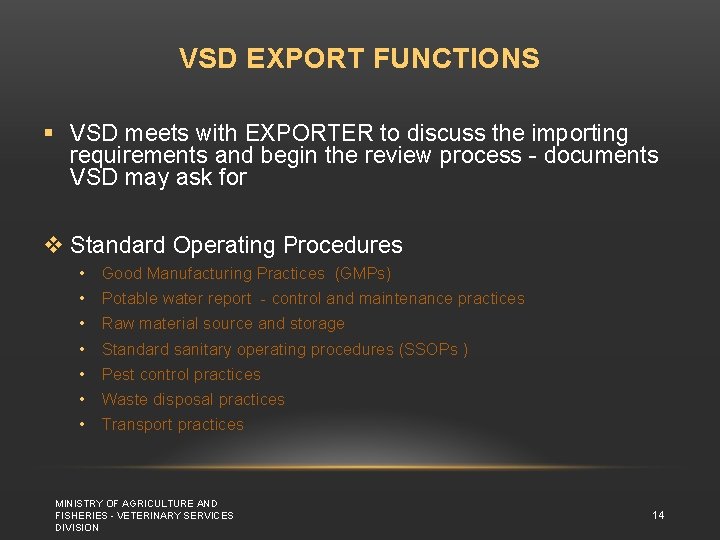 VSD EXPORT FUNCTIONS

▪ VSD meets with EXPORTER to discuss the importing requirements and begin the review process - documents VSD may ask for

❖ Standard Operating Procedures

• Good Manufacturing Practices (GMPs)
• Potable water report - control and maintenance practices
• Raw material source and storage
• Standard sanitary operating procedures (SSOPs )
• Pest control practices
• Waste disposal practices
• Transport practices

MINISTRY OF AGRICULTURE AND FISHERIES - VETERINARY SERVICES DIVISION

14